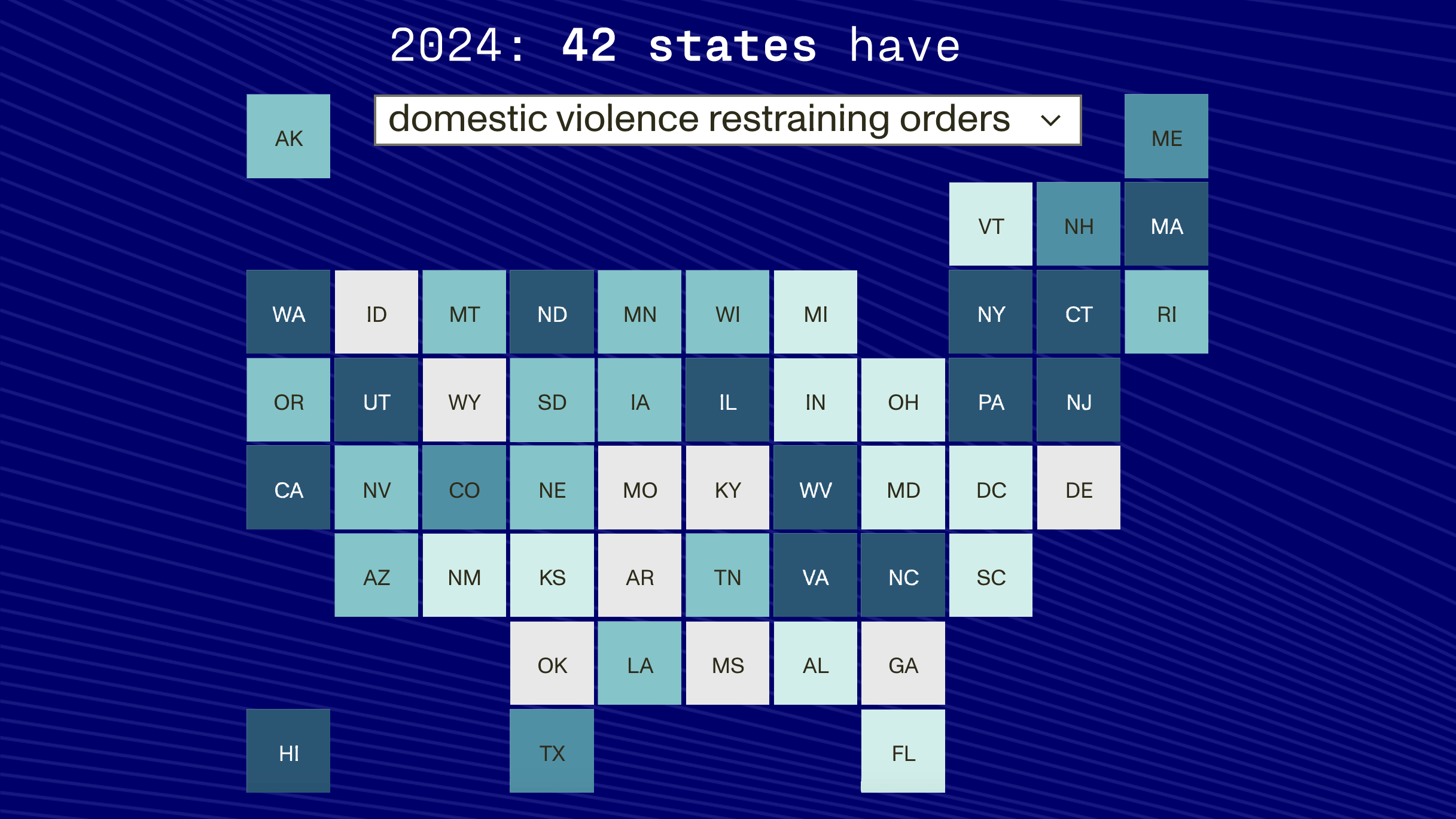 2024: 42 states have

domestic violence restraining orders

AK ME

VT NH MA

WA ID MT ND MN WI MI NY CT RI

OR UT WY SD IA IL IN OH PA NJ

CA NV CO NE MO KY WV MD DC DE

AZ NM KS AR TN VA NC SC

OK LA MS AL GA

HI TX FL